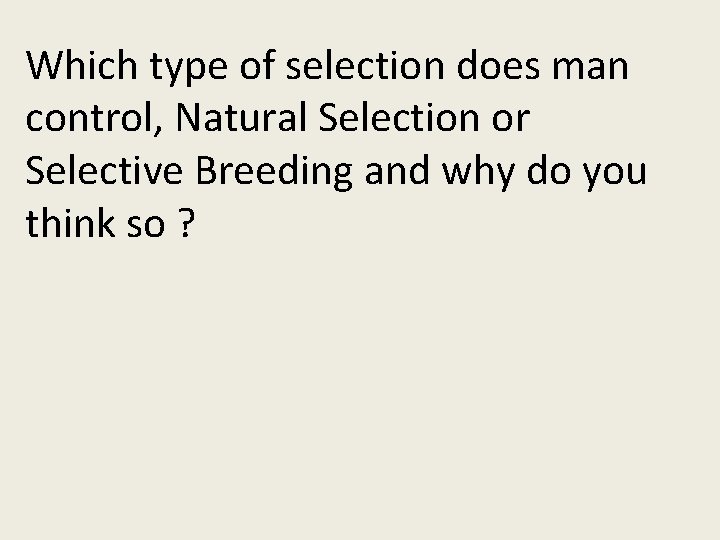 Which type of selection does man control, Natural Selection or Selective Breeding and why do you think so ?